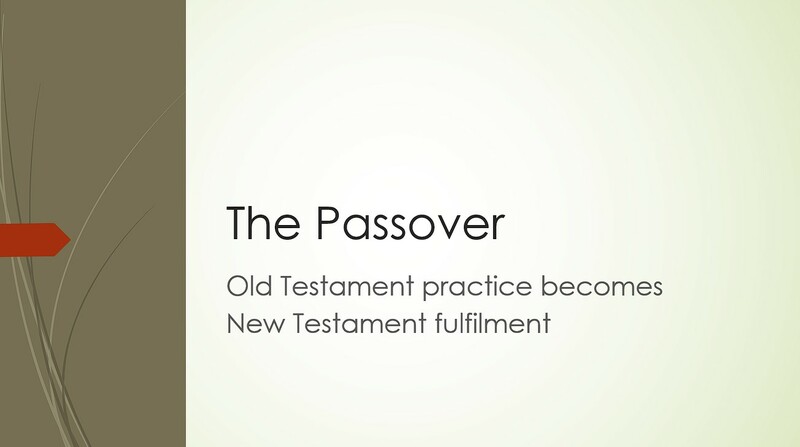 The Passover

Old Testament practice becomes New Testament fulfilment